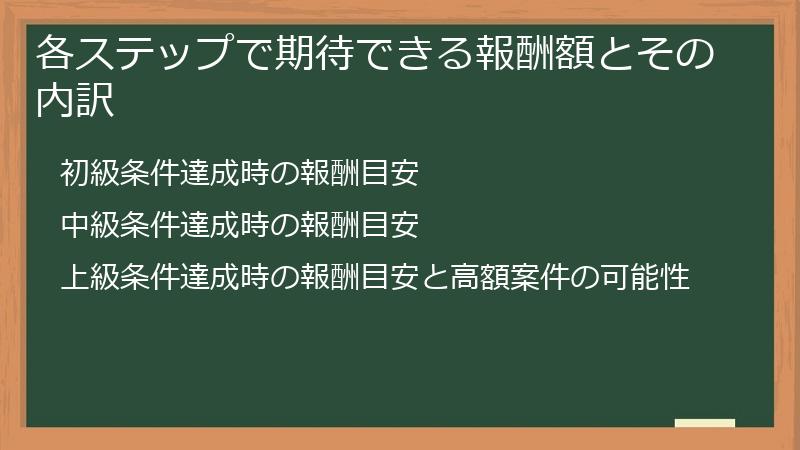 各ステップで期待できる報酬額とその内訳

初級条件達成時の報酬目安

中級条件達成時の報酬目安

上級条件達成時の報酬目安と高額案件の可能性